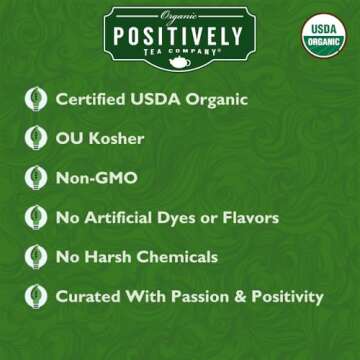 Organic
POSITIVELY
TEA COMPANY®

USDA
ORGANIC

Certified USDA Organic

OU Kosher

Non-GMO

No Artificial Dyes or Flavors

No Harsh Chemicals

Curated With Passion & Positivity